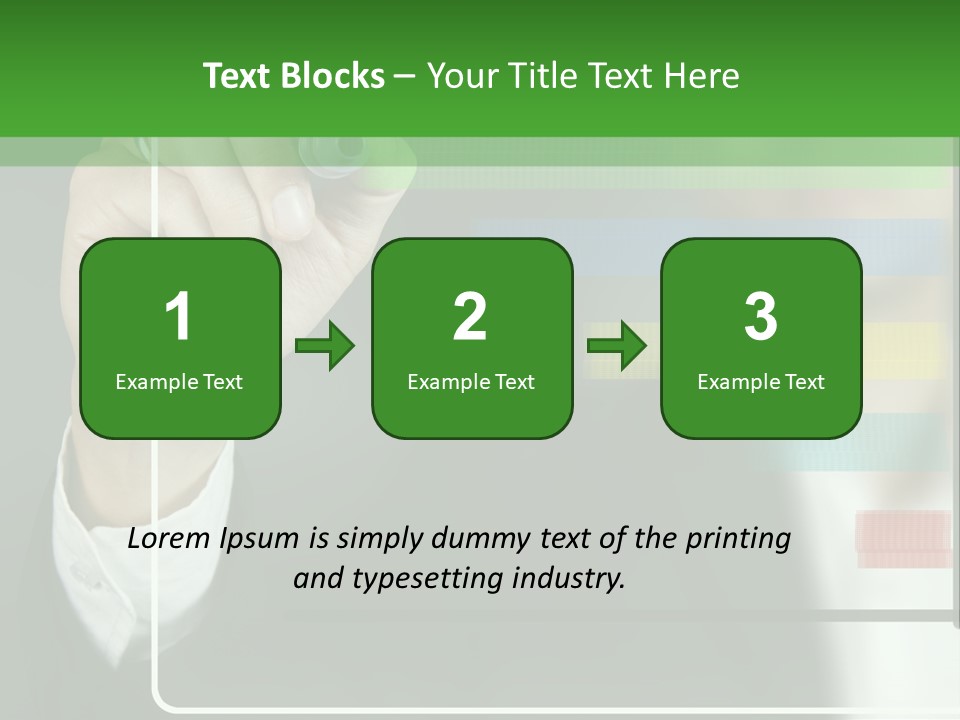 Text Blocks – Your Title Text Here

1
Example Text

2
Example Text

3
Example Text

Lorem Ipsum is simply dummy text of the printing and typesetting industry.